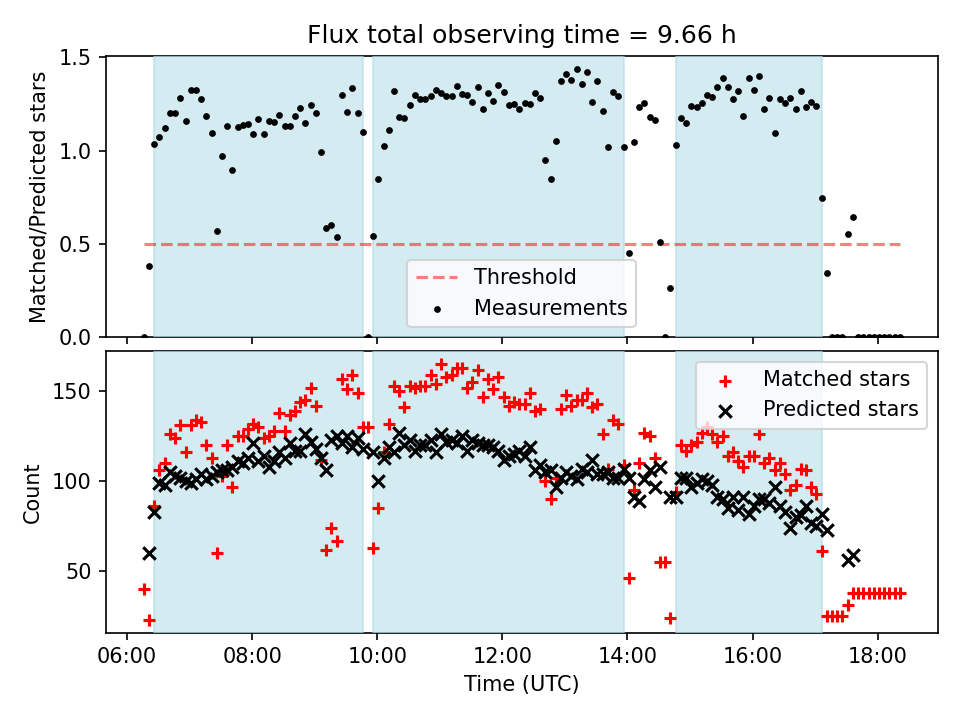 Flux total observing time = 9.66 h

Matched/Predicted stars

1.5
1.0
0.5
0.0

Threshold
Measurements

Count

150
100
50

Matched stars
Predicted stars

06:00
08:00
10:00
12:00
14:00
16:00
18:00

Time (UTC)